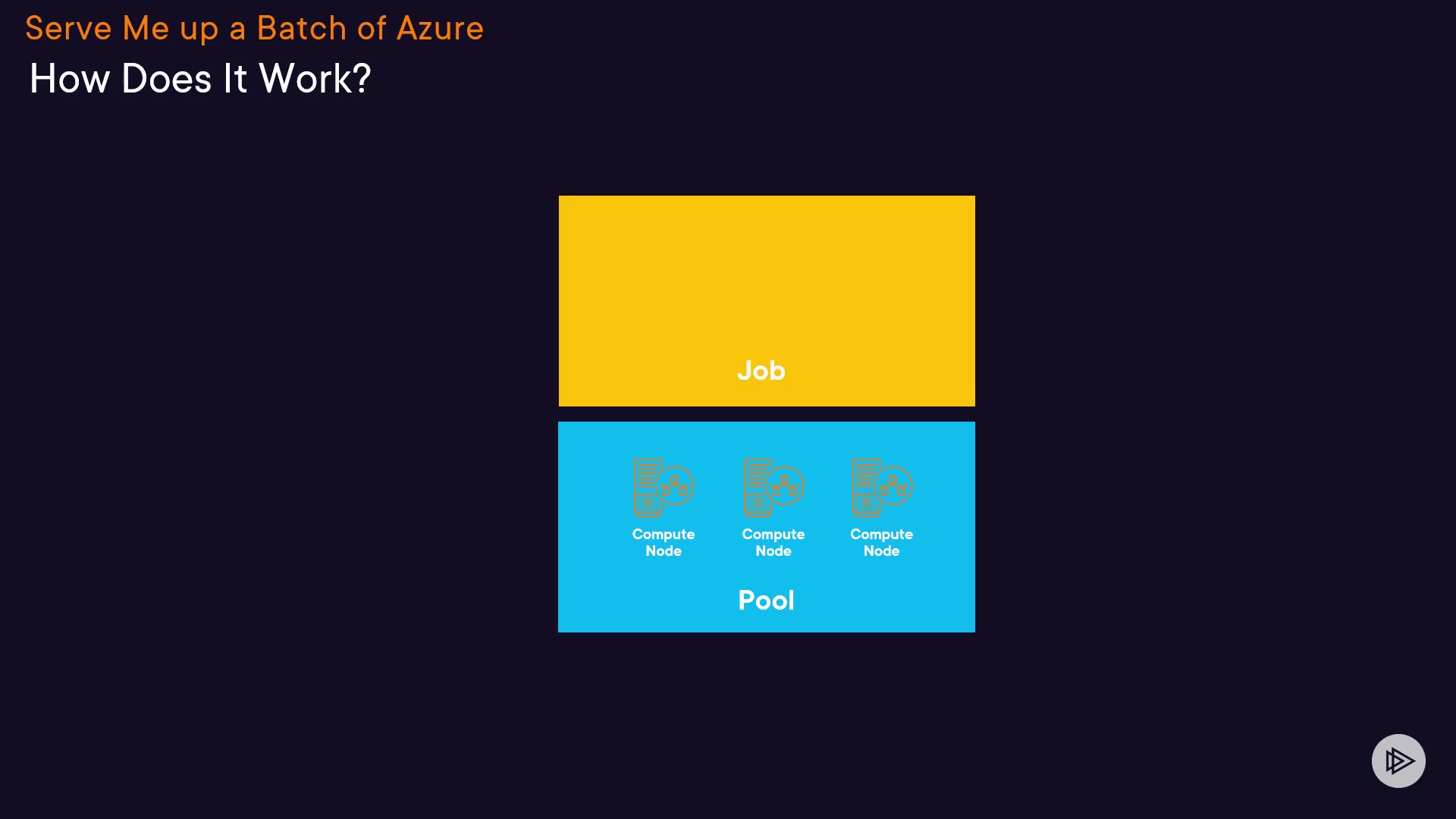 Serve Me up a Batch of Azure

How Does It Work?

Job

Compute Node

Compute Node

Compute Node

Pool